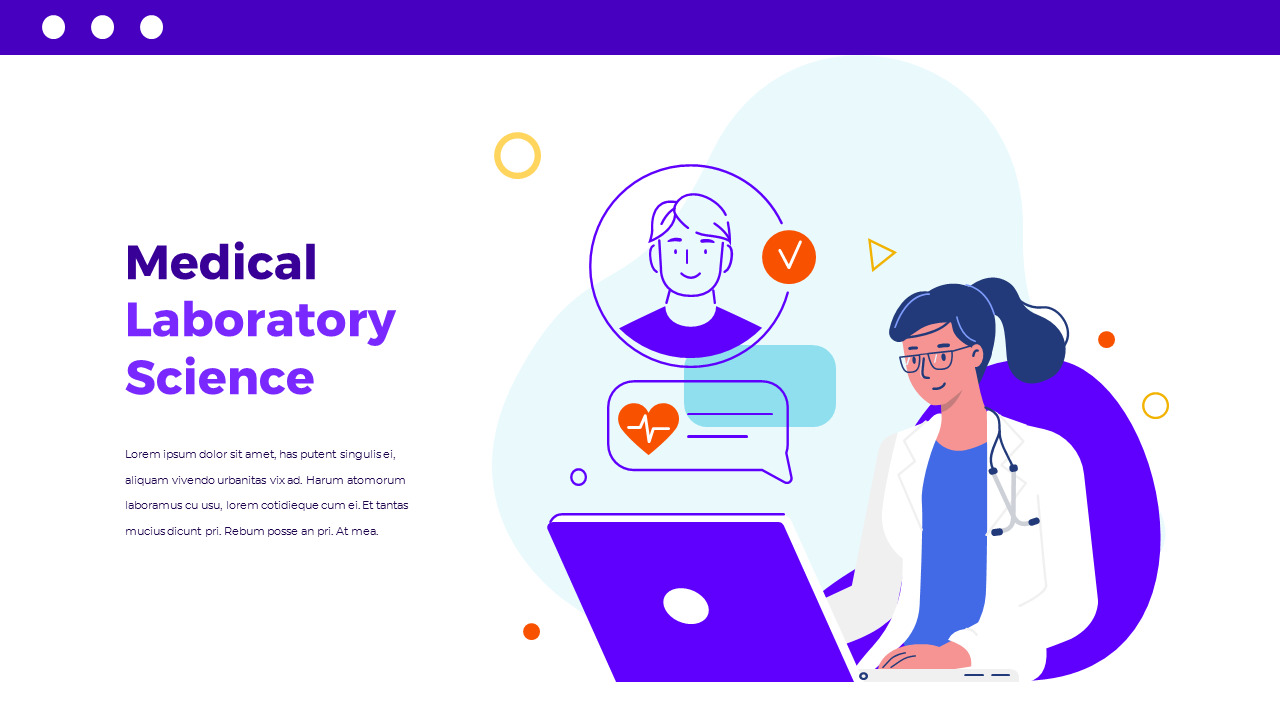 Medical Laboratory Science

Lorem ipsum dolor sit amet, has putent singulis ei, aliquam vivendo urbanitas vix ad. Harum atomorum laboramus cu usu, lorem cotidieque cum ei. Et tantas mucius dicunt pri. Rebum posse an pri. At mea.